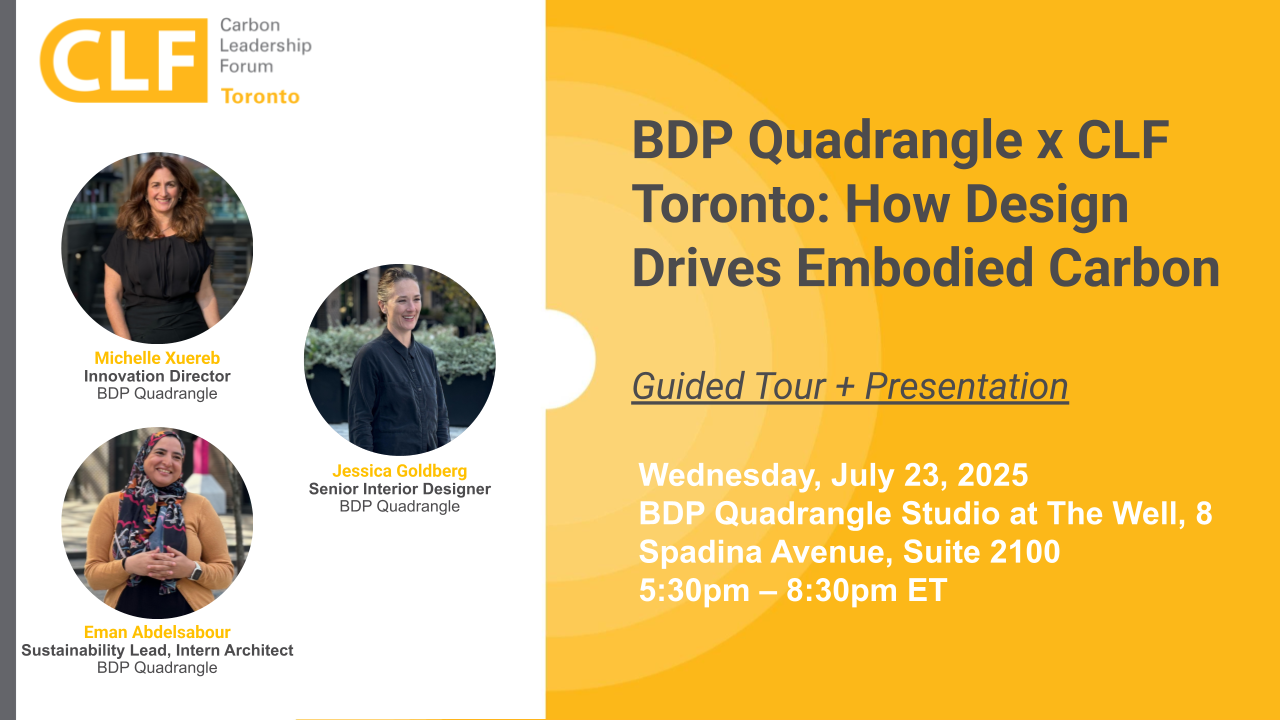 CLF Carbon Leadership Forum Toronto

Michelle Xuereb
Innovation Director
BDP Quadrangle

Jessica Goldberg
Senior Interior Designer
BDP Quadrangle

Eman Abdelsabour
Sustainability Lead, Intern Architect
BDP Quadrangle

BDP Quadrangle x CLF Toronto: How Design Drives Embodied Carbon

Guided Tour + Presentation

Wednesday, July 23, 2025
BDP Quadrangle Studio at The Well, 8 Spadina Avenue, Suite 2100
5:30pm – 8:30pm ET